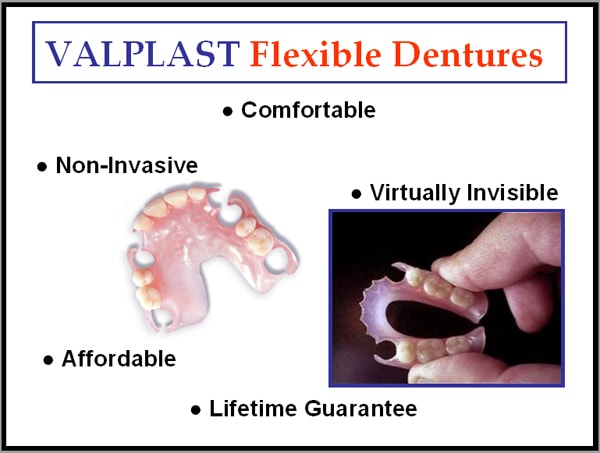 VALPLAST Flexible Dentures

• Comfortable

• Non-Invasive

• Virtually Invisible

• Affordable

• Lifetime Guarantee